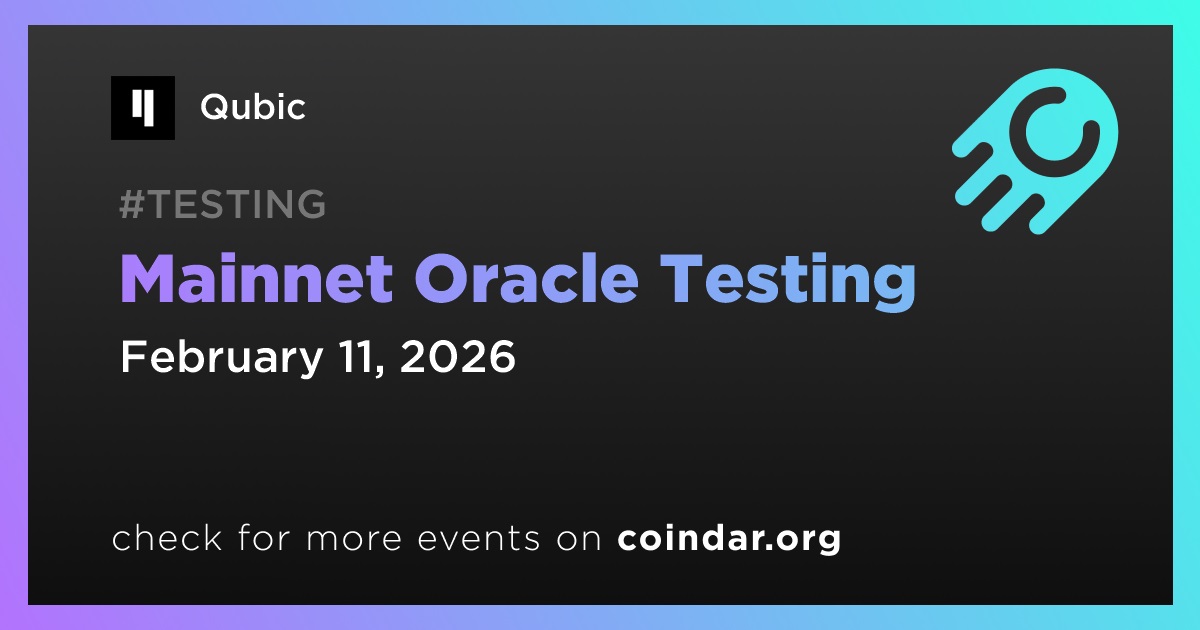 Qubic

#TESTING

Mainnet Oracle Testing

February 11, 2026

check for more events on coindar.org